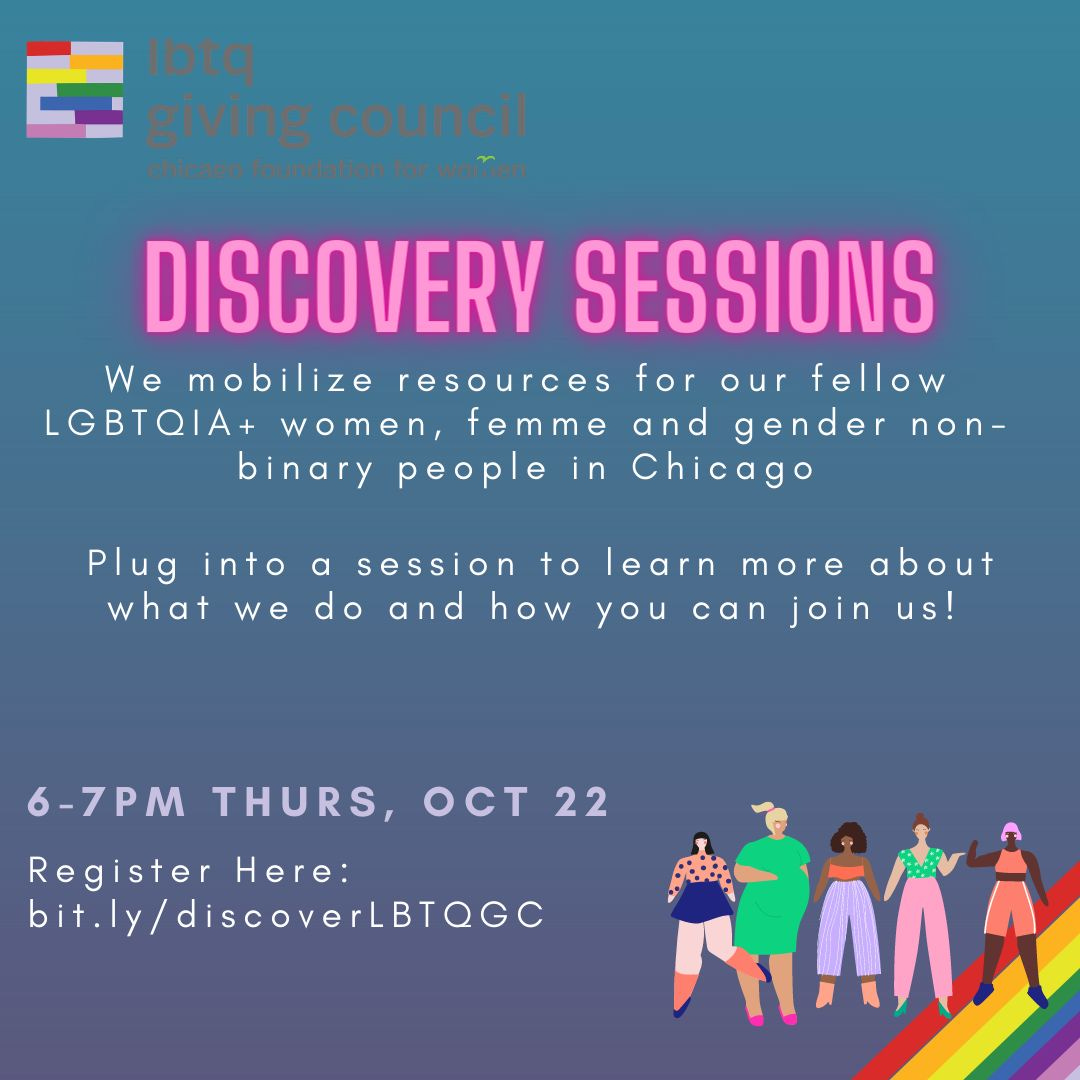 lbtq giving council
chicago foundation for women

DISCOVERY SESSIONS

We mobilize resources for our fellow LGBTQIA+ women, femme and gender non-binary people in Chicago

Plug into a session to learn more about what we do and how you can join us!

6-7PM THURS, OCT 22

Register Here:
bit.ly/discoverLBTQGC